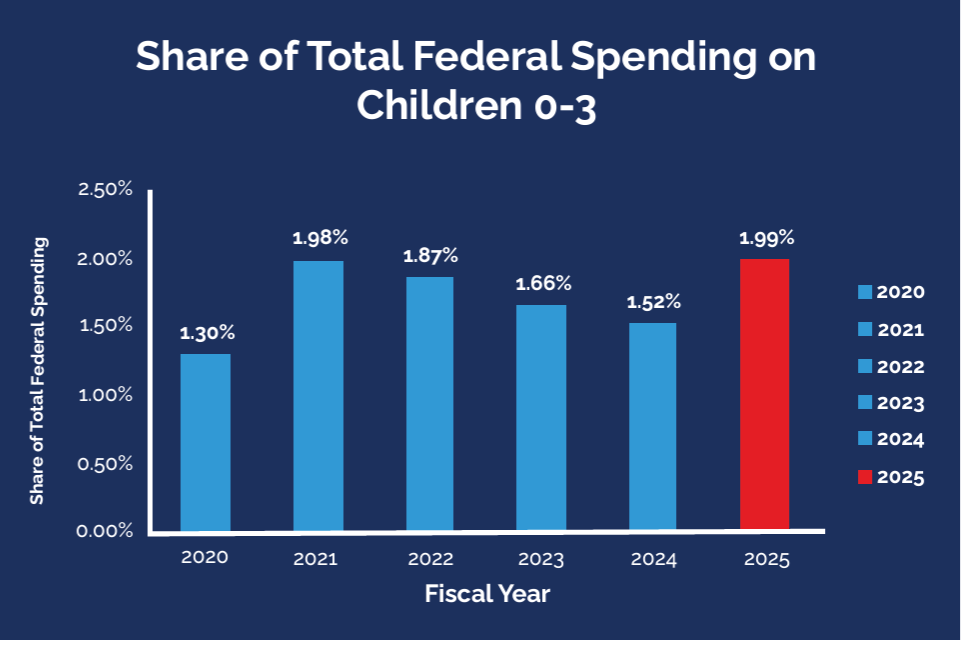 Share of Total Federal Spending on Children 0-3

Share of Total Federal Spending

2.50%
2.00%
1.50%
1.00%
0.50%
0.00%

1.30%
1.98%
1.87%
1.66%
1.52%
1.99%

2020
2021
2022
2023
2024
2025

Fiscal Year

2020
2021
2022
2023
2024
2025